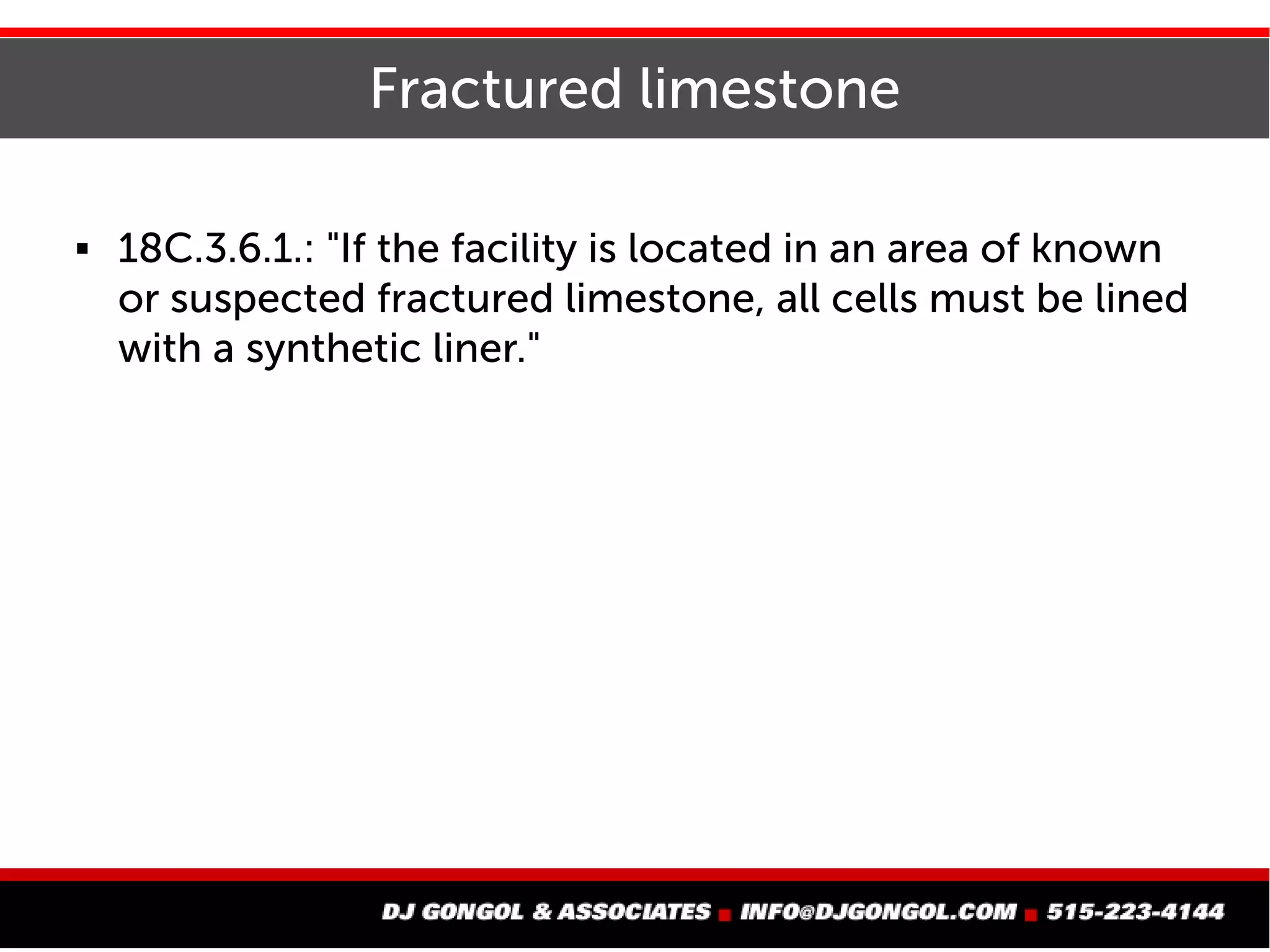 Fractured limestone

▪ 18C.3.6.1.: "If the facility is located in an area of known or suspected fractured limestone, all cells must be lined with a synthetic liner."

DJ GONGOL & ASSOCIATES ▪ INFO@DJGONGOL.COM ▪ 515-223-4144